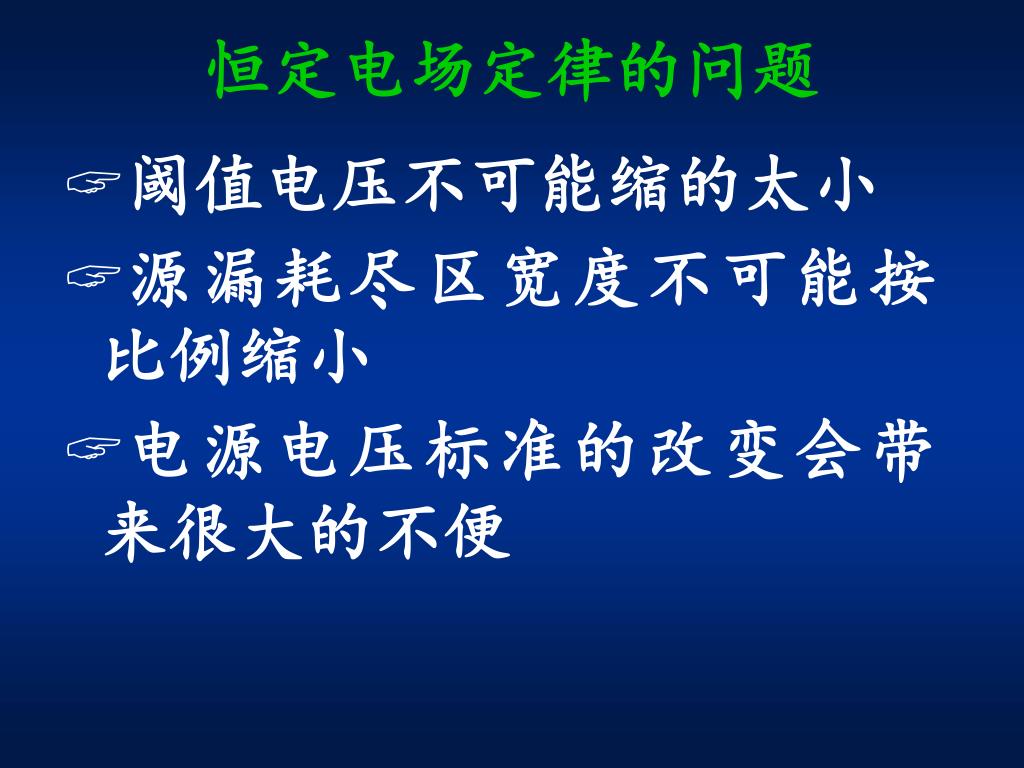 恒定电场定律的问题

☞阈值电压不可能缩的太小

☞源漏耗尽区宽度不可能按比例缩小

☞电源电压标准的改变会带来很大的不便